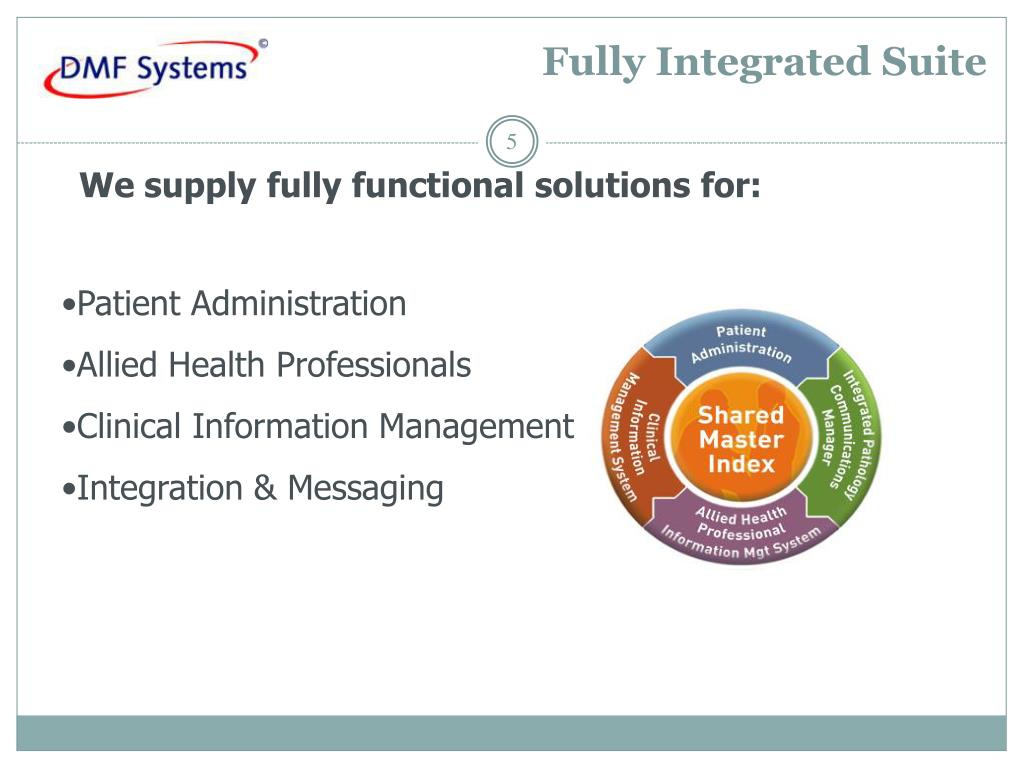 DMF Systems ©

Fully Integrated Suite

5

We supply fully functional solutions for:

•Patient Administration

•Allied Health Professionals

•Clinical Information Management

•Integration & Messaging

Patient Administration

Integrated Pathology Communications Manager

Allied Health Professional Information Mgt System

Clinical Information Management System

Shared Master Index